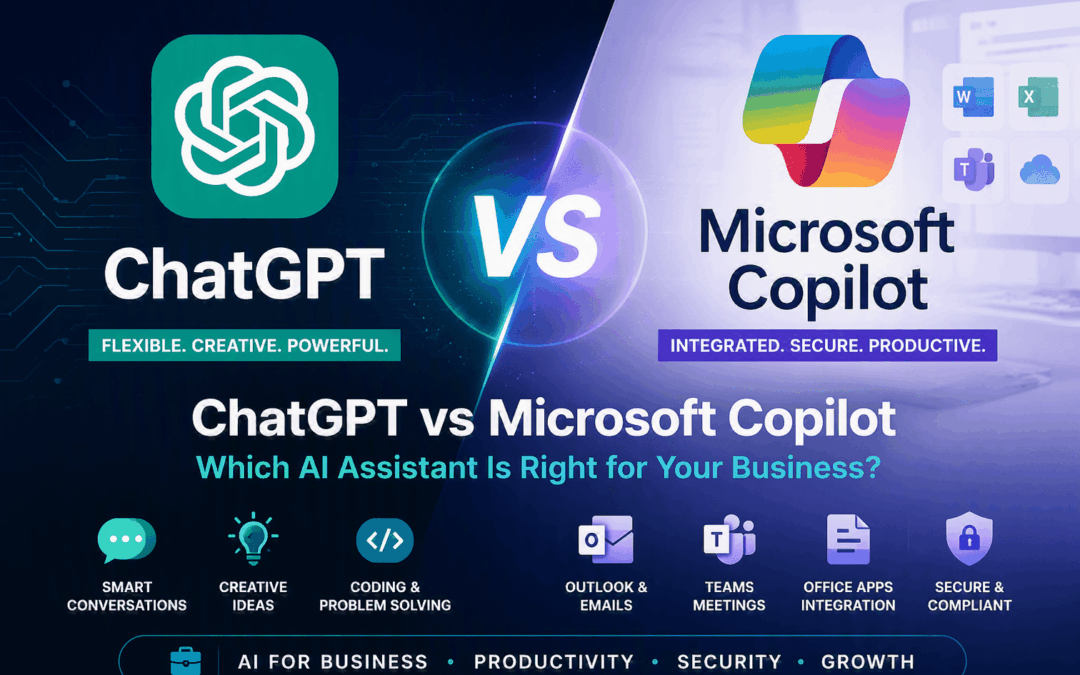 ChatGPT

FLEXIBLE. CREATIVE. POWERFUL.

VS

W X T

Microsoft Copilot

INTEGRATED. SECURE. PRODUCTIVE.

ChatGPT vs Microsoft Copilot

Which AI Assistant Is Right for Your Business?

SMART CONVERSATIONS

CREATIVE IDEAS

</>

CODING & PROBLEM SOLVING

O

OUTLOOK & EMAILS

T

TEAMS MEETINGS

OFFICE APPS INTEGRATION

SECURE & COMPLIANT

AI FOR BUSINESS • PRODUCTIVITY • SECURITY • GROWTH